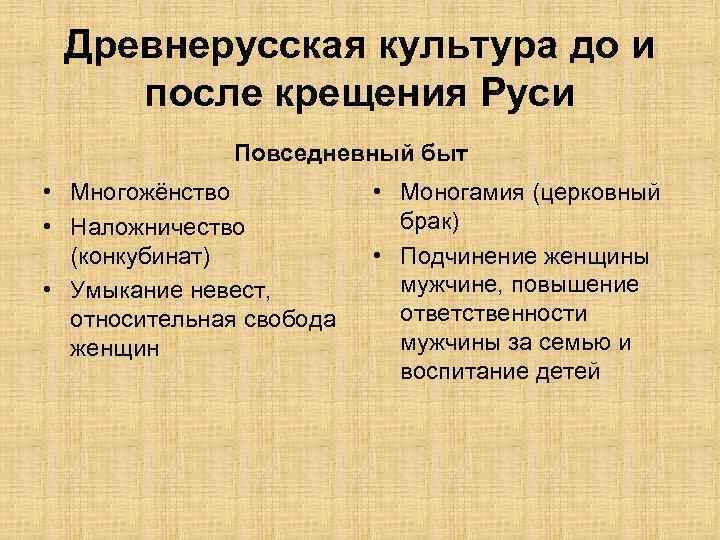 Древнерусская культура до и после крещения Руси

Повседневный быт

• Многожёнство
• Наложничество (конкубинат)
• Умыкание невест, относительная свобода женщин

• Моногамия (церковный брак)
• Подчинение женщины мужчине, повышение ответственности мужчины за семью и воспитание детей